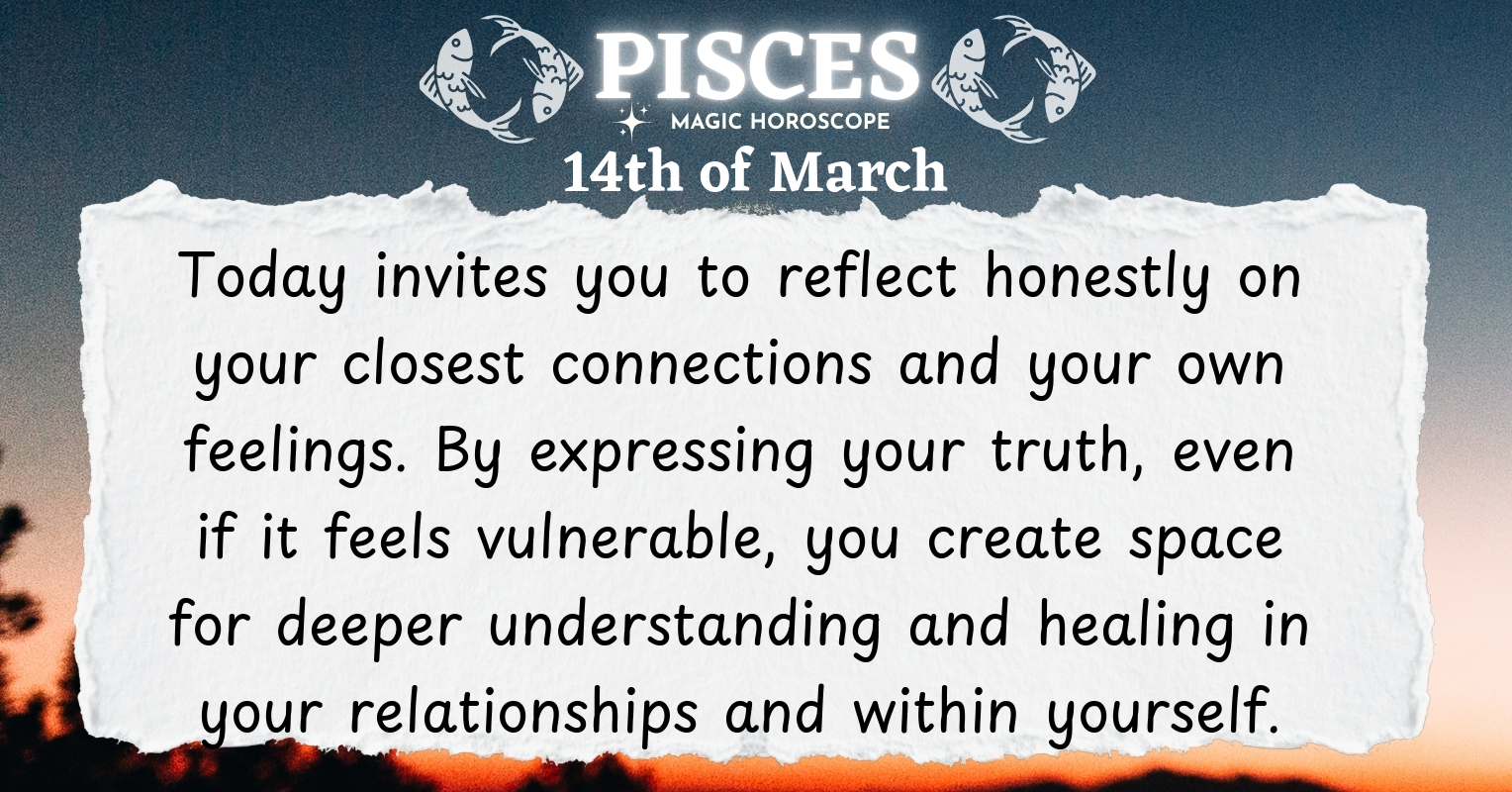 PISCES
MAGIC HOROSCOPE
14th of March

Today invites you to reflect honestly on your closest connections and your own feelings. By expressing your truth, even if it feels vulnerable, you create space for deeper understanding and healing in your relationships and within yourself.